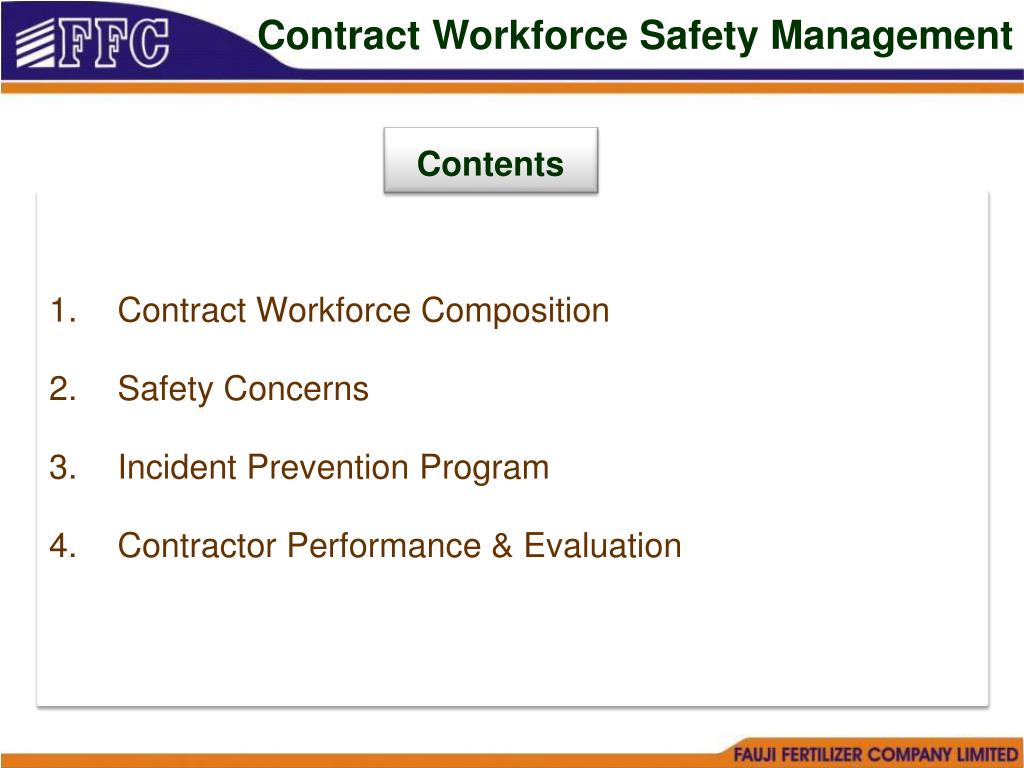 FFC

Contract Workforce Safety Management

Contents

1. Contract Workforce Composition

2. Safety Concerns

3. Incident Prevention Program

4. Contractor Performance & Evaluation

FAUJI FERTILIZER COMPANY LIMITED